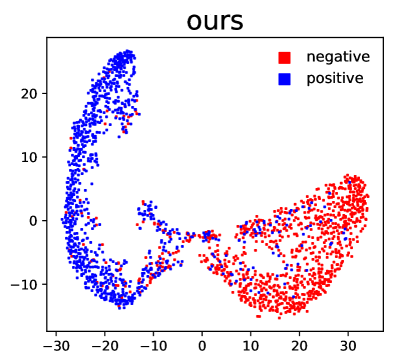 ours

negative
positive

20
10
0
−10

−30
−20
−10
0
10
20
30